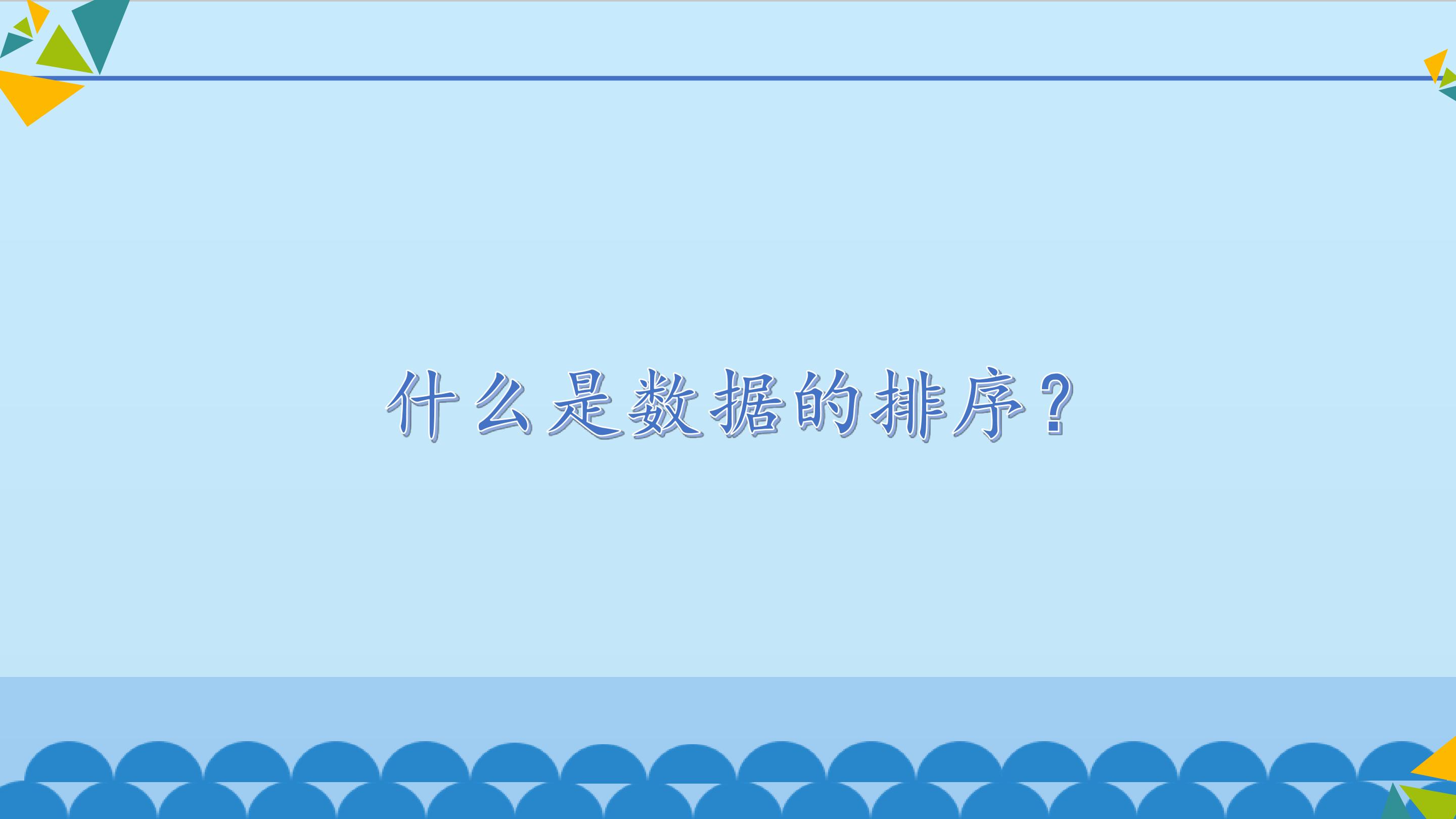 什么是数据的排序？